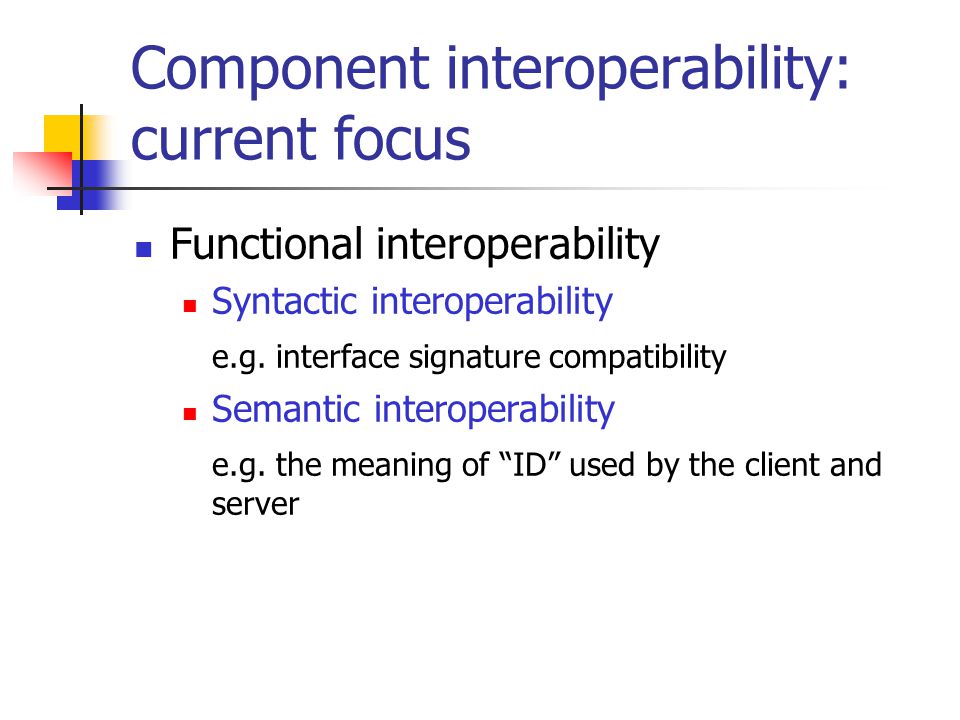 Component interoperability: current focus

Functional interoperability

Syntactic interoperability

e.g. interface signature compatibility

Semantic interoperability

e.g. the meaning of “ID” used by the client and server